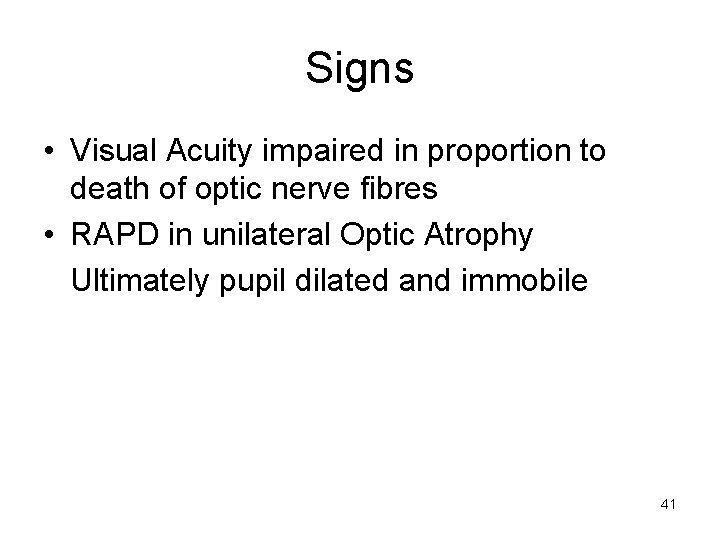 Signs

• Visual Acuity impaired in proportion to death of optic nerve fibres
• RAPD in unilateral Optic Atrophy
Ultimately pupil dilated and immobile

41